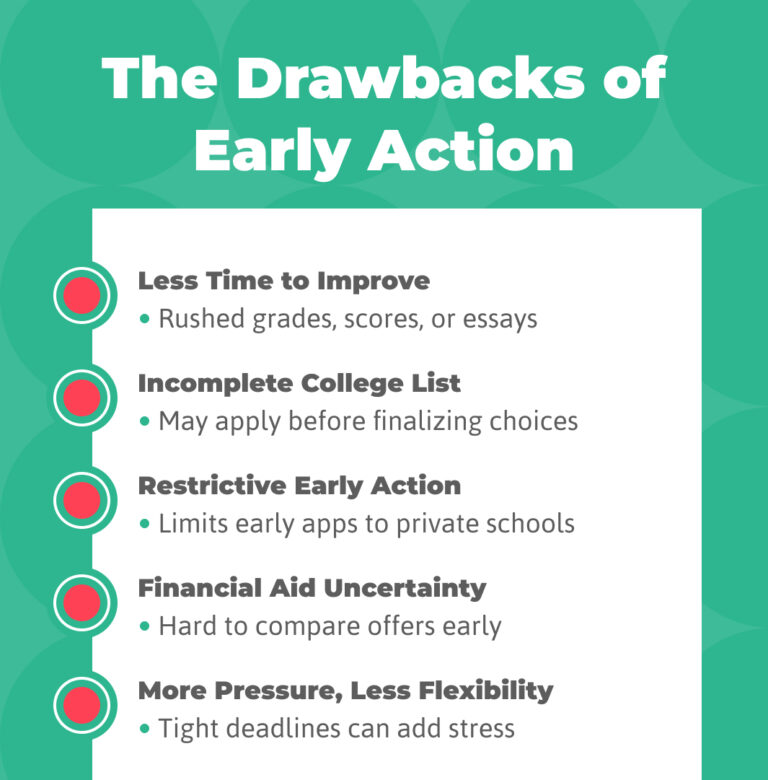 The Drawbacks of Early Action

Less Time to Improve
• Rushed grades, scores, or essays

Incomplete College List
• May apply before finalizing choices

Restrictive Early Action
• Limits early apps to private schools

Financial Aid Uncertainty
• Hard to compare offers early

More Pressure, Less Flexibility
• Tight deadlines can add stress